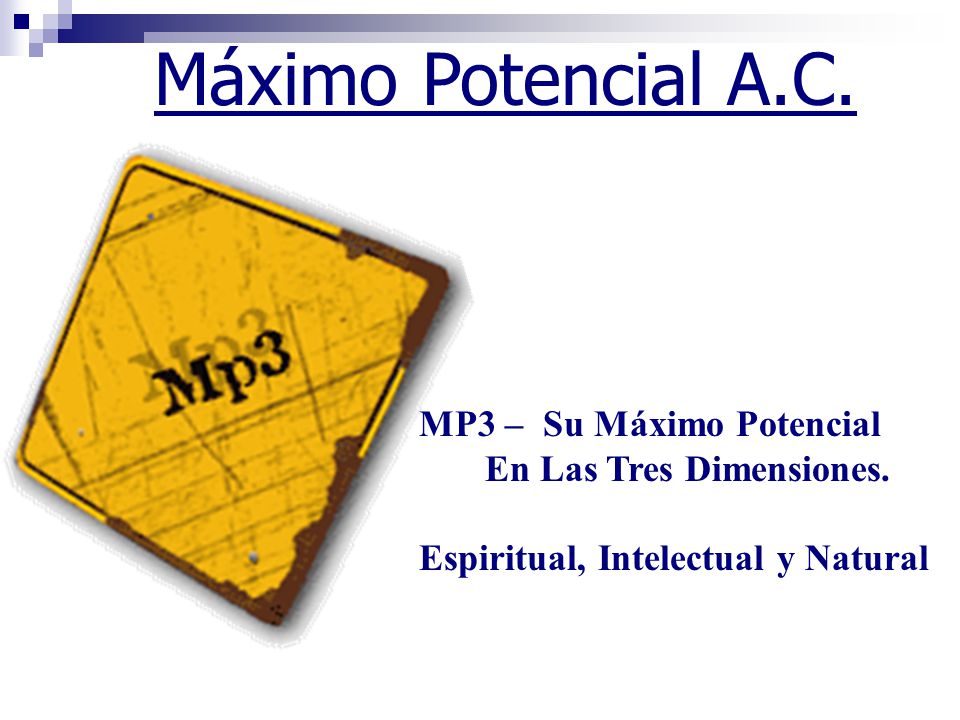 Máximo Potencial A.C.

Mp3

MP3 – Su Máximo Potencial En Las Tres Dimensiones.

Espiritual, Intelectual y Natural